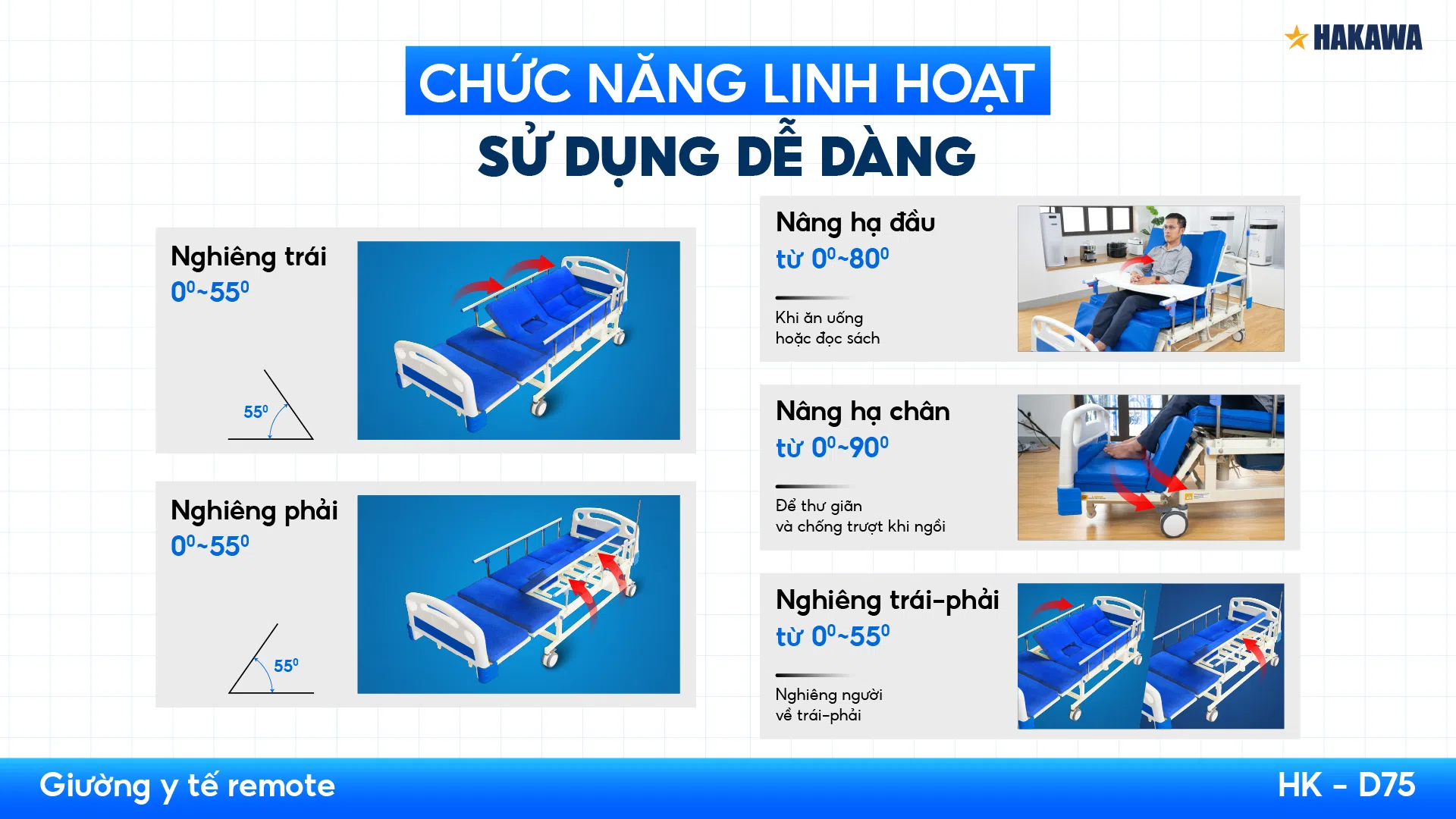 HAKAWA

CHỨC NĂNG LINH HOẠT
SỬ DỤNG DỄ DÀNG

Nghiêng trái
$0^0$~$55^0$

$55^0$

Nghiêng phải
$0^0$~$55^0$

$55^0$

Nâng hạ đầu
từ $0^0$~$80^0$

Khi ăn uống
hoặc đọc sách

Nâng hạ chân
từ $0^0$~$90^0$

Để thư giãn
và chống trượt khi ngồi

Nghiêng trái-phải
từ $0^0$~$55^0$

Nghiêng người
về trái-phải

Giường y tế remote

HK - D75